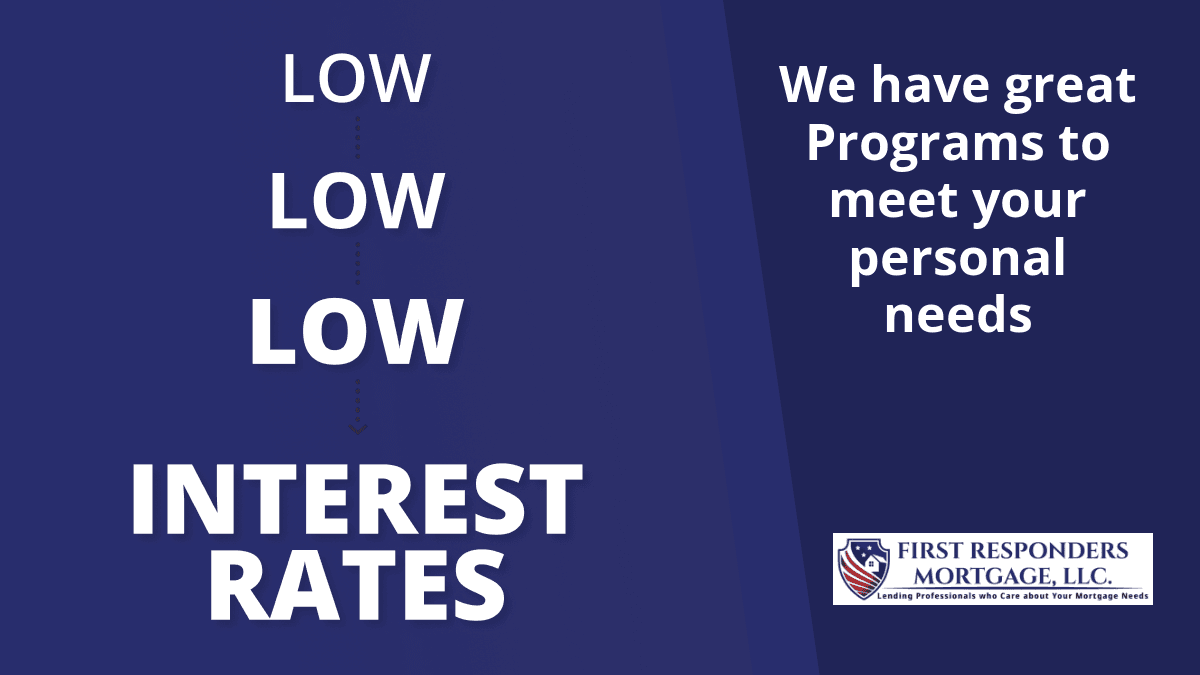 LOW

LOW

LOW

INTEREST RATES

We have great Programs to meet your personal needs

FIRST RESPONDERS MORTGAGE, LLC.
Lending Professionals who Care about Your Mortgage Needs